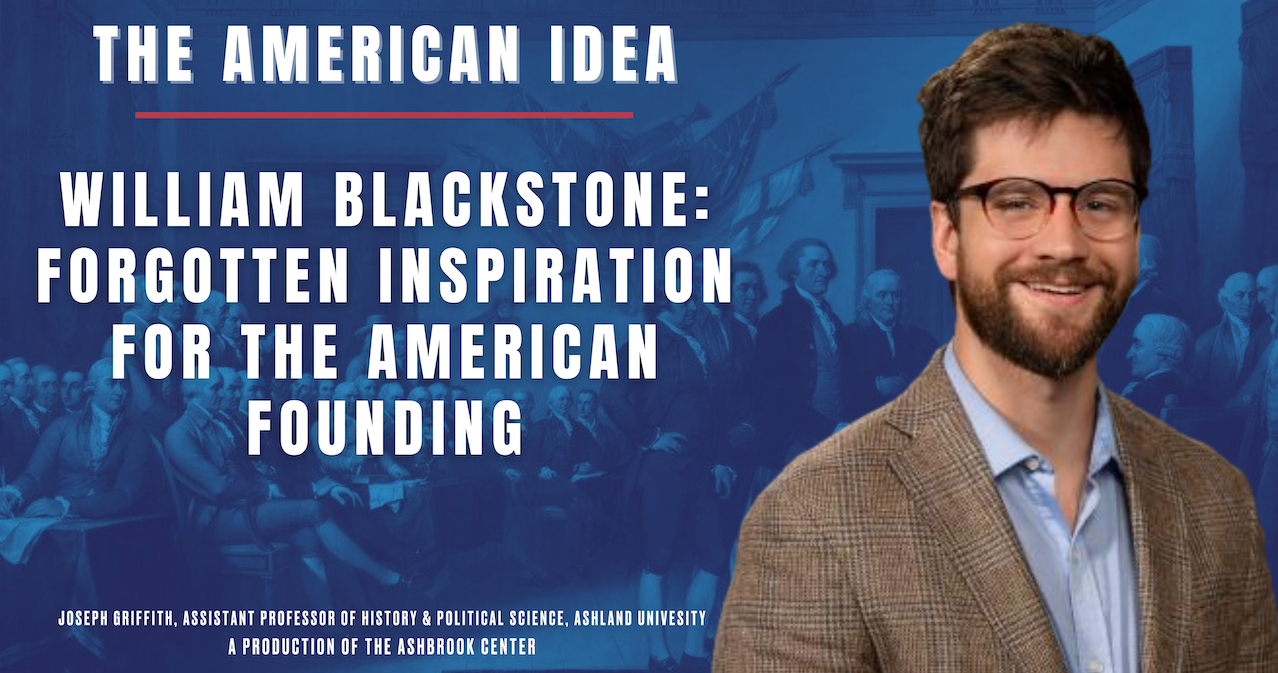 THE AMERICAN IDEA

WILLIAM BLACKSTONE: FORGOTTEN INSPIRATION FOR THE AMERICAN FOUNDING

JOSEPH GRIFFITH, ASSISTANT PROFESSOR OF HISTORY & POLITICAL SCIENCE, ASHLAND UNIVERSITY
A PRODUCTION OF THE ASHBROOK CENTER